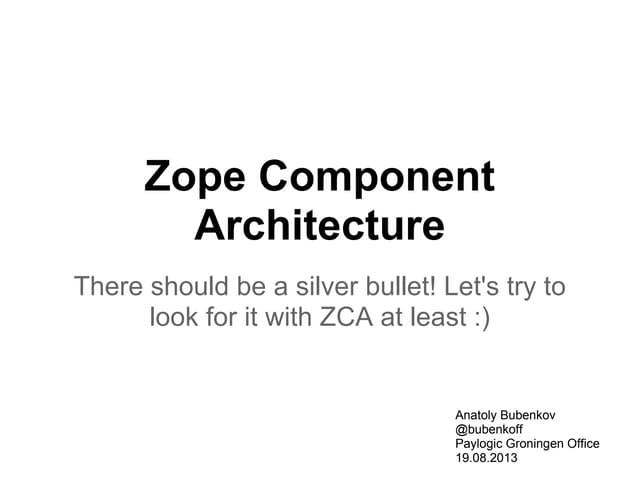 Zope Component Architecture

There should be a silver bullet! Let's try to look for it with ZCA at least :)

Anatoly Bubenkov
@bubenkoff
Paylogic Groningen Office
19.08.2013